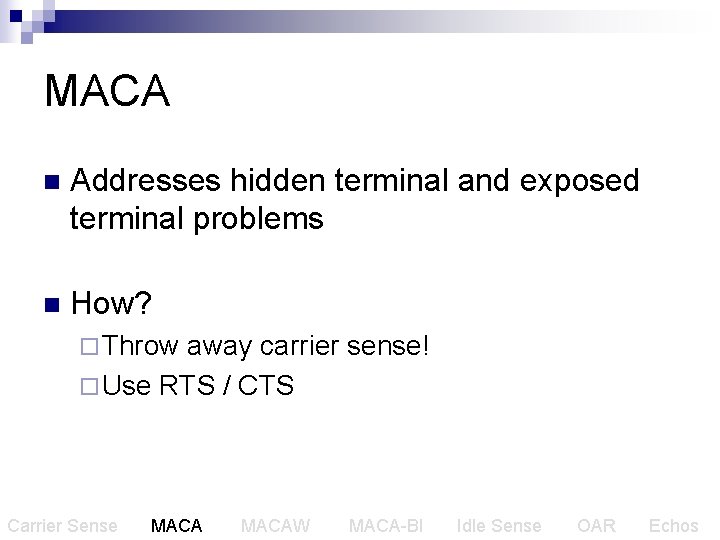 MACA

Addresses hidden terminal and exposed terminal problems

How?

Throw away carrier sense!

Use RTS / CTS

Carrier Sense MACA MACAW MACA-BI Idle Sense OAR Echos